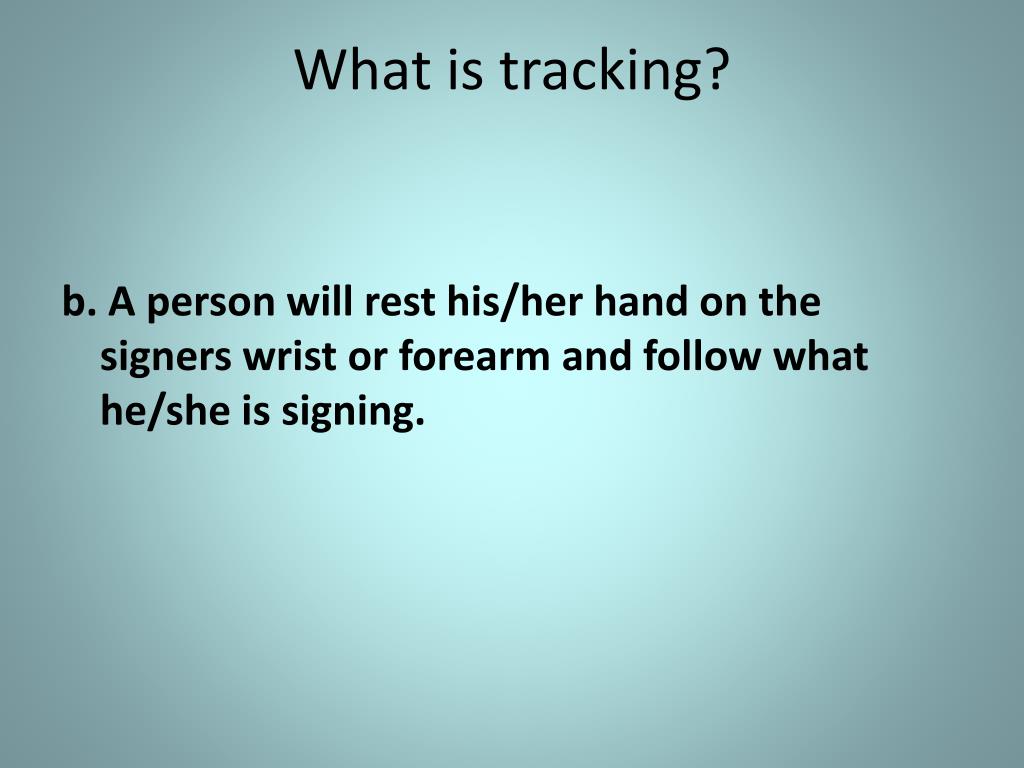 What is tracking?

b. A person will rest his/her hand on the signers wrist or forearm and follow what he/she is signing.